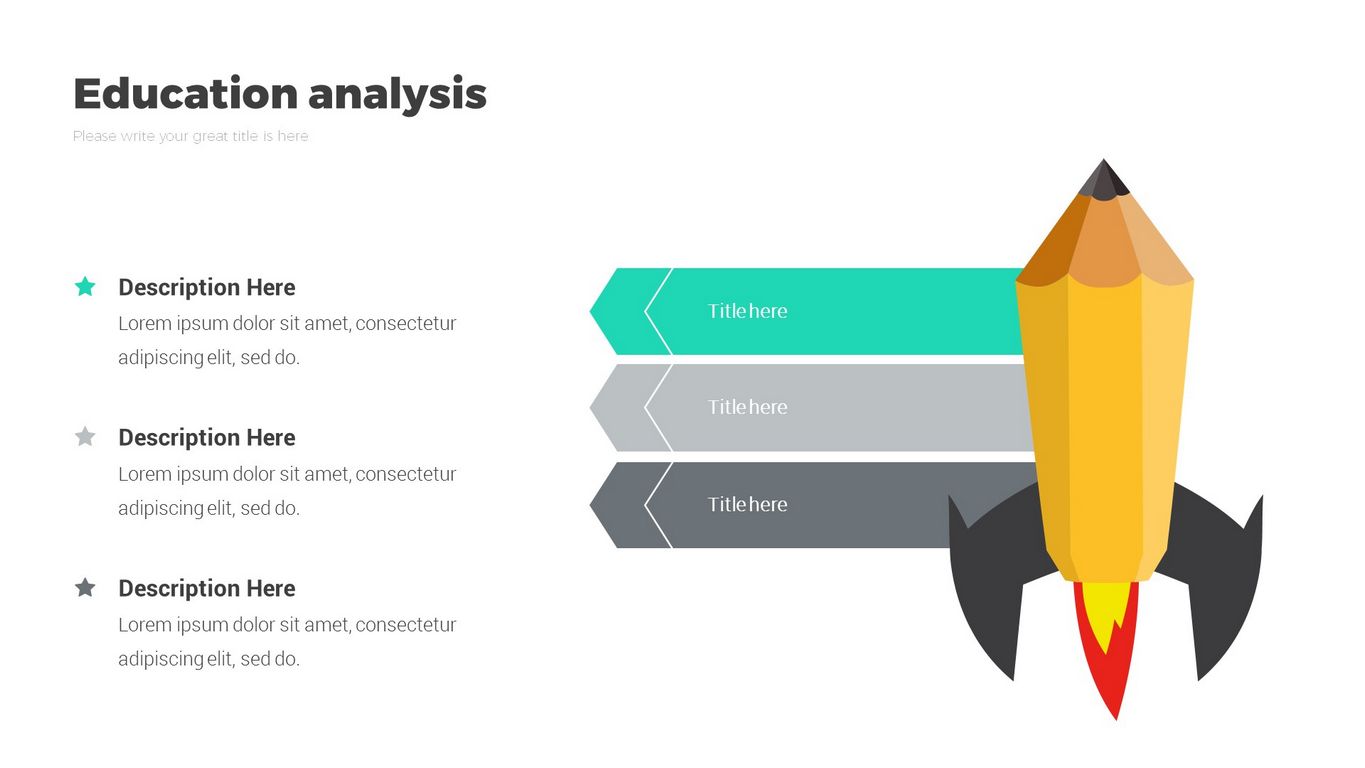 Education analysis

Please write your great title is here

Description Here
Lorem ipsum dolor sit amet, consectetur adipiscing elit, sed do.

Description Here
Lorem ipsum dolor sit amet, consectetur adipiscing elit, sed do.

Description Here
Lorem ipsum dolor sit amet, consectetur adipiscing elit, sed do.

Title here

Title here

Title here